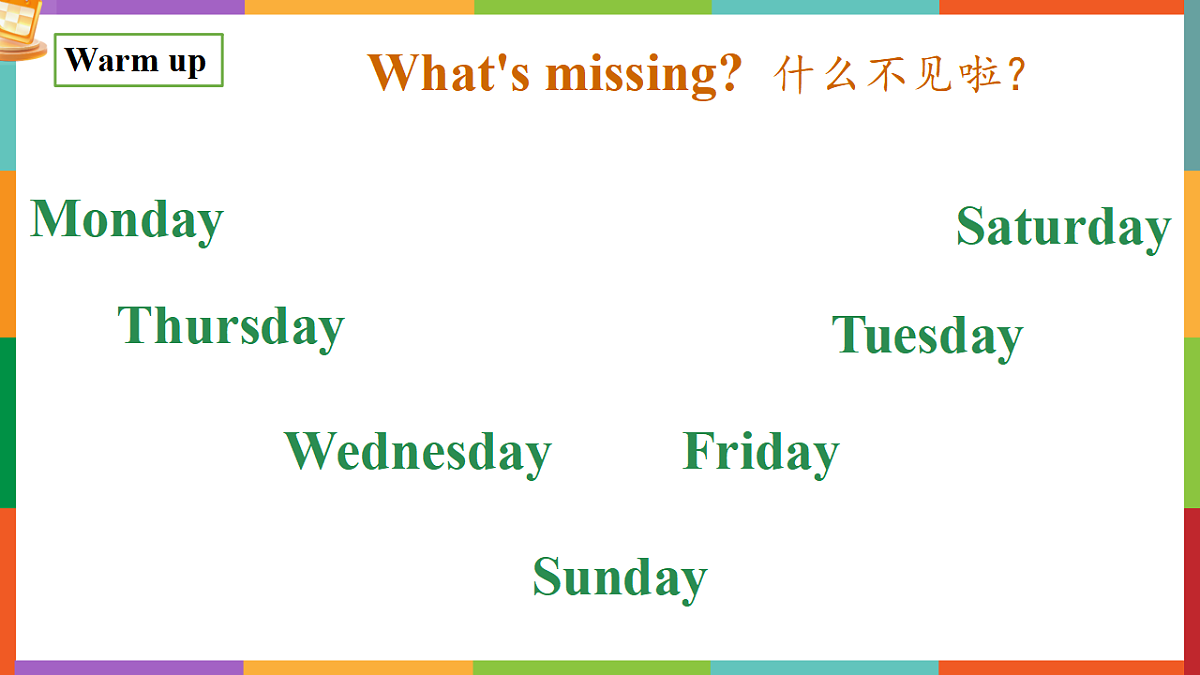 Warm up

What's missing? 什么不见啦?

Monday

Saturday

Thursday

Tuesday

Wednesday

Friday

Sunday